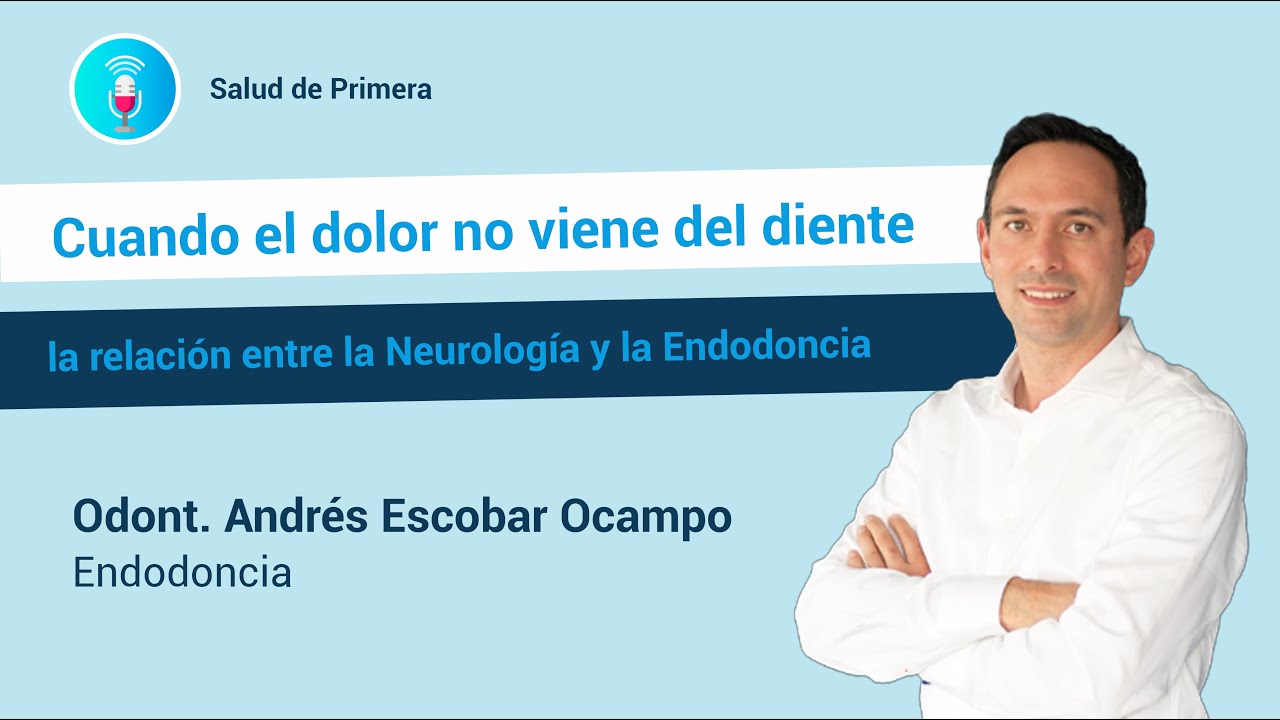 Salud de Primera

Cuando el dolor no viene del diente

la relación entre la Neurología y la Endodoncia

Odont. Andrés Escobar Ocampo
Endodoncia